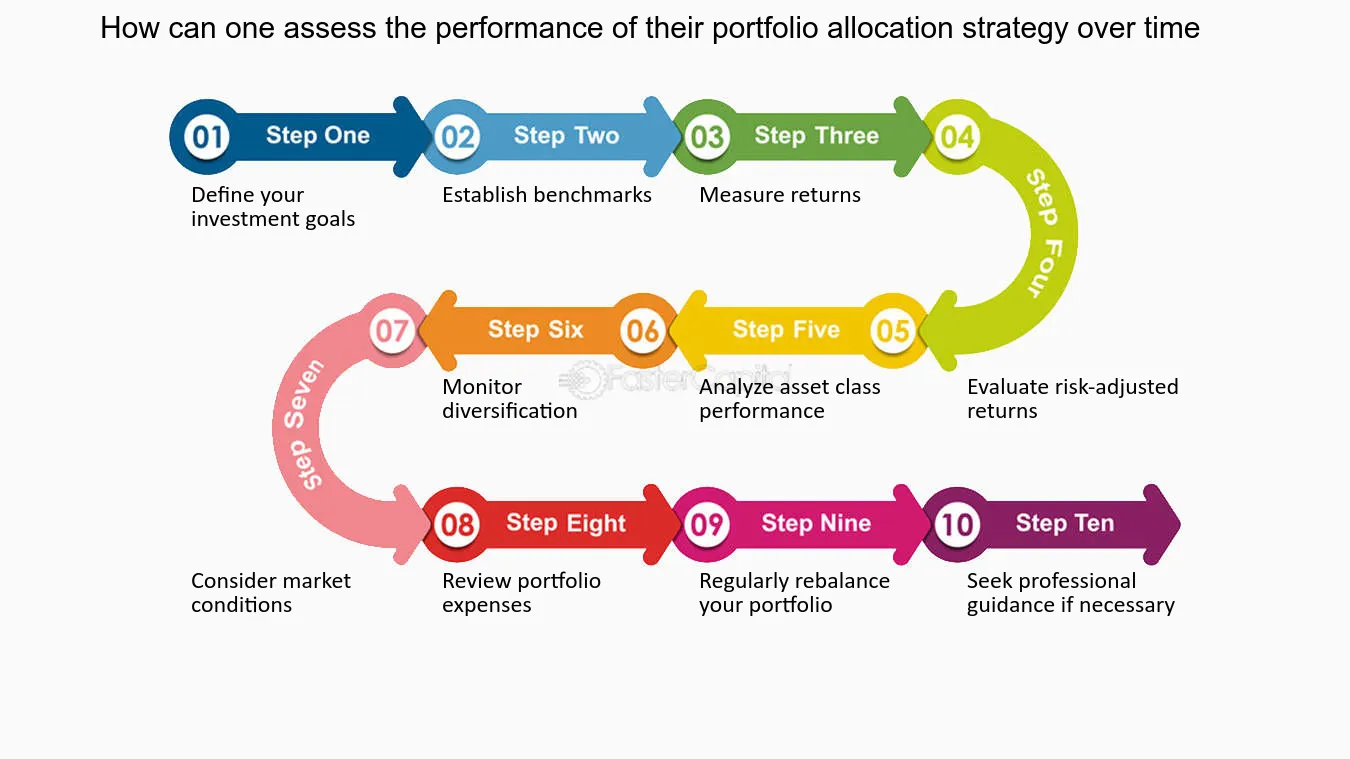 How can one assess the performance of their portfolio allocation strategy over time

01 Step One
Define your investment goals

02 Step Two
Establish benchmarks

03 Step Three
Measure returns

04 Step Four
Evaluate risk-adjusted returns

05 Step Five
Analyze asset class performance

06 Step Six
Monitor diversification

07 Step Seven
Consider market conditions

08 Step Eight
Review portfolio expenses

09 Step Nine
Regularly rebalance your portfolio

10 Step Ten
Seek professional guidance if necessary

FasterCapital